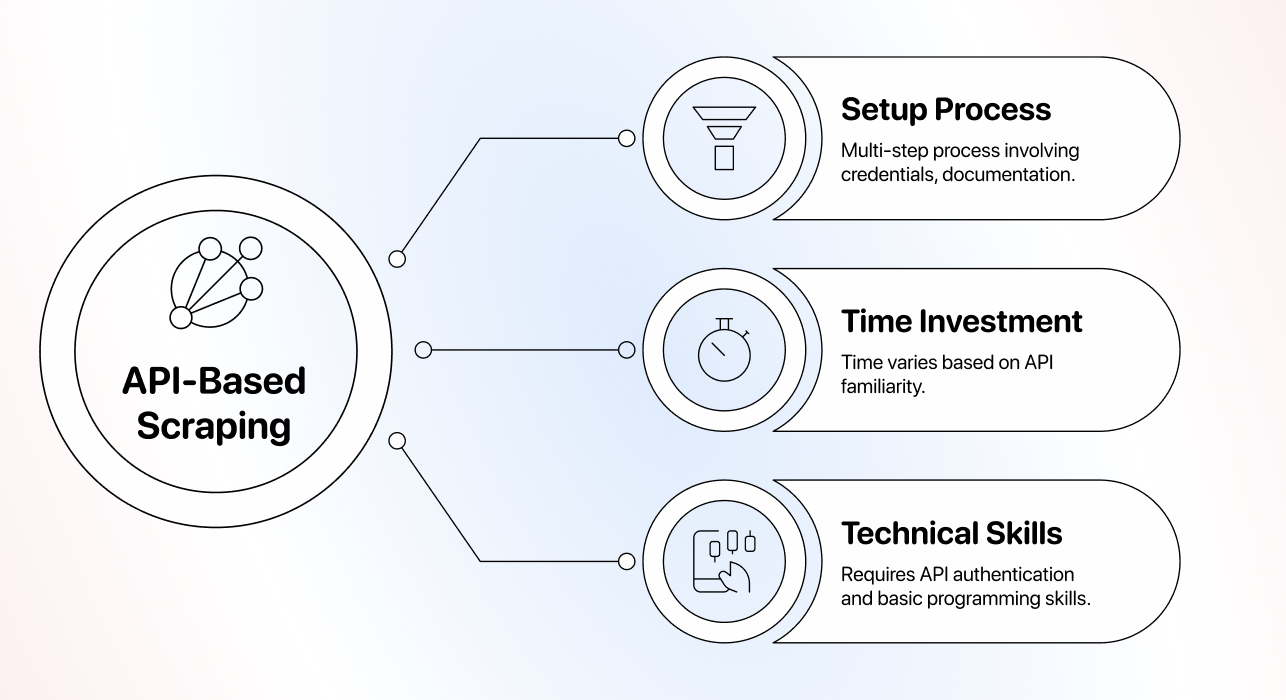 API-Based Scraping

Setup Process
Multi-step process involving credentials, documentation.

Time Investment
Time varies based on API familiarity.

Technical Skills
Requires API authentication and basic programming skills.